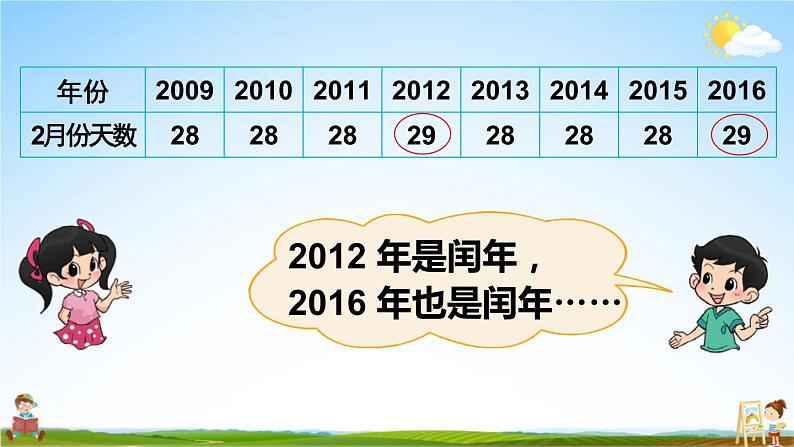 | 年份 | 2009 | 2010 | 2011 | 2012 | 2013 | 2014 | 2015 | 2016 |
|---|---|---|---|---|---|---|---|---|
| 2月份天数 | 28 | 28 | 28 | 29 | 28 | 28 | 28 | 29 |

2012 年是闰年，
2016 年也是闰年……